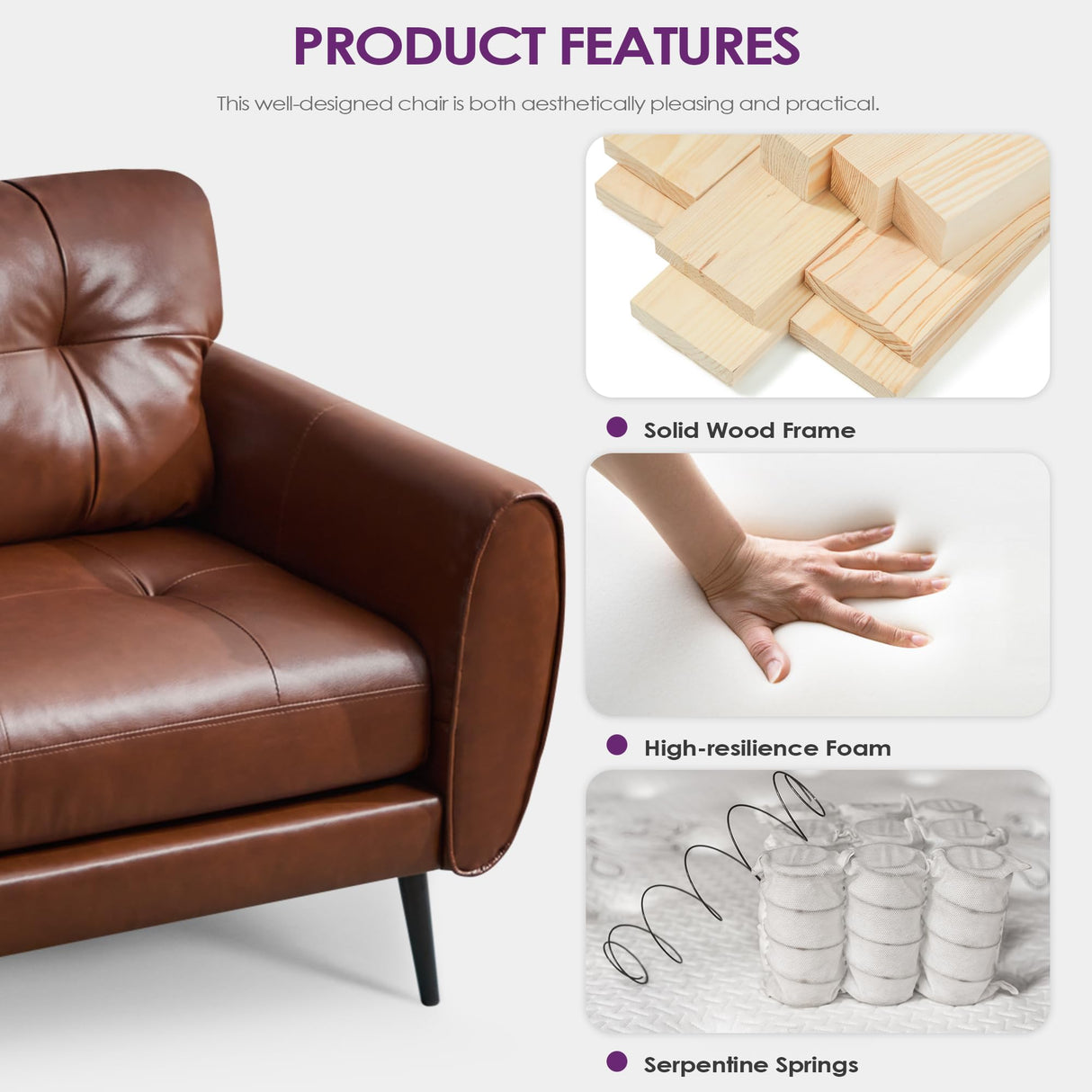 PRODUCT FEATURES

This well-designed chair is both aesthetically pleasing and practical.

Solid Wood Frame

High-resilience Foam

Serpentine Springs